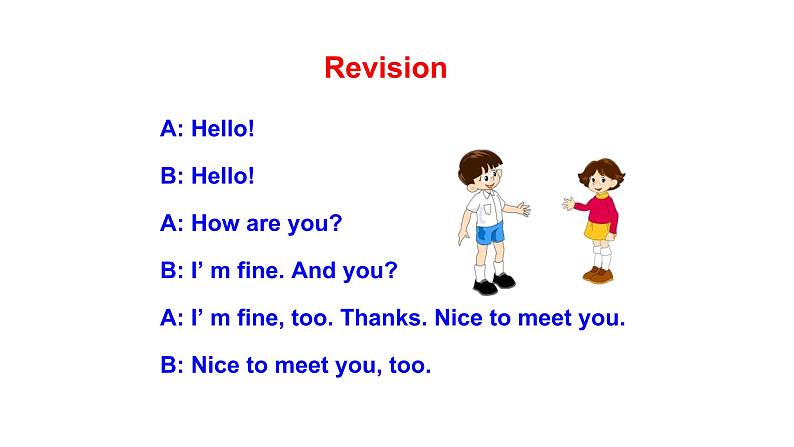 Revision

A: Hello!

B: Hello!

A: How are you?

B: I’ m fine. And you?

A: I’ m fine, too. Thanks. Nice to meet you.

B: Nice to meet you, too.